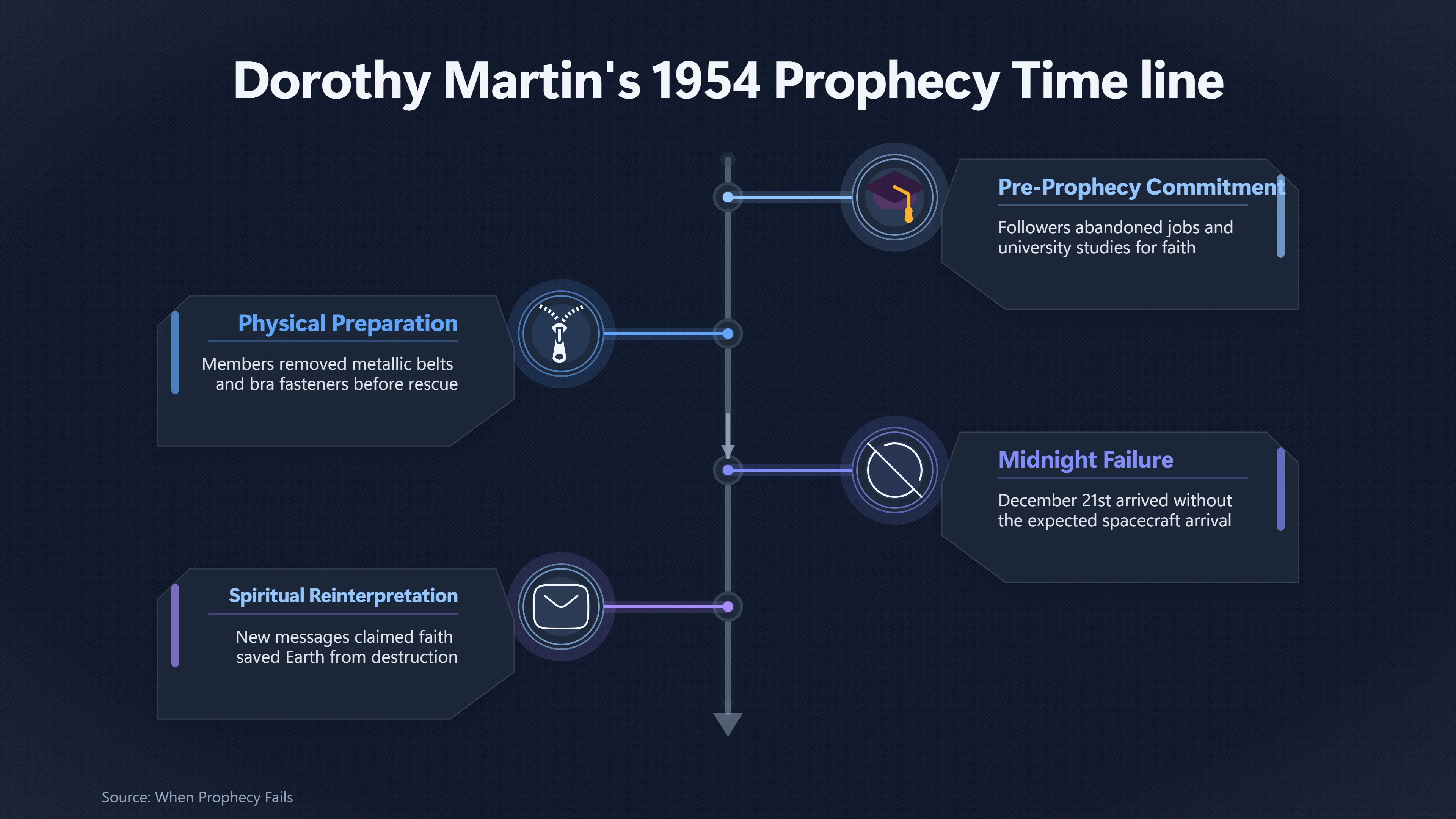 Dorothy Martin's 1954 Prophecy Time line

Pre-Prophecy Commitment

Followers abandoned jobs and university studies for faith

Physical Preparation

Members removed metallic belts and bra fasteners before rescue

Midnight Failure

December 21st arrived without the expected spacecraft arrival

Spiritual Reinterpretation

New messages claimed faith saved Earth from destruction

Source: When Prophecy Fails